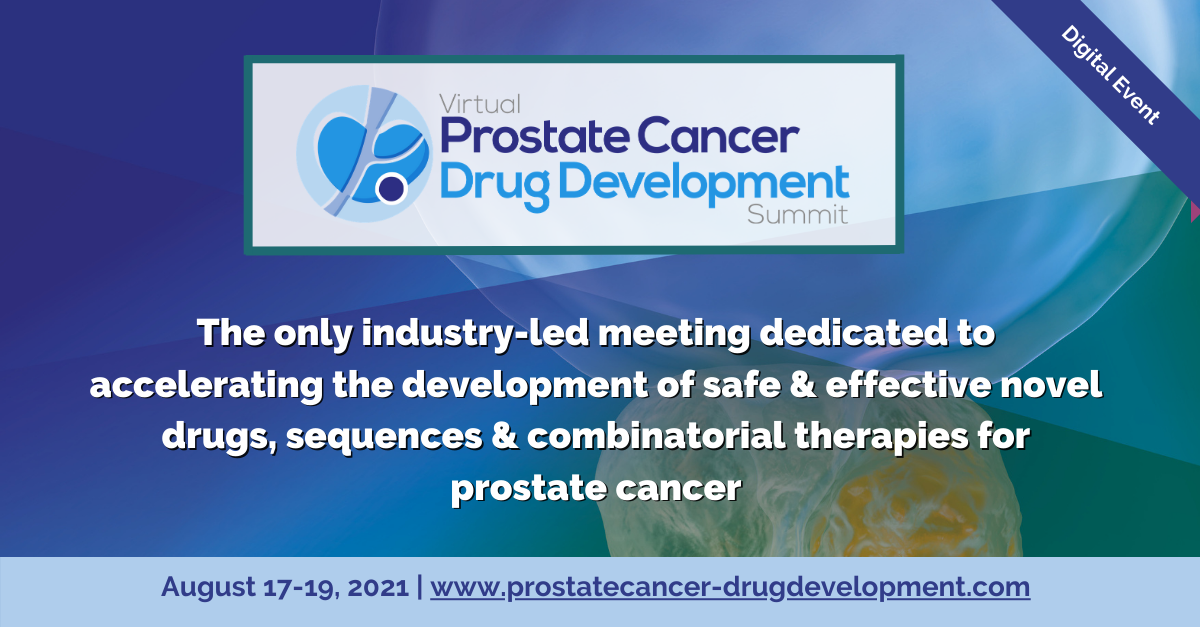 Digital Event

Virtual
Prostate Cancer
Drug Development
Summit

The only industry-led meeting dedicated to accelerating the development of safe & effective novel drugs, sequences & combinatorial therapies for prostate cancer

August 17-19, 2021 | www.prostatecancer-drugdevelopment.com